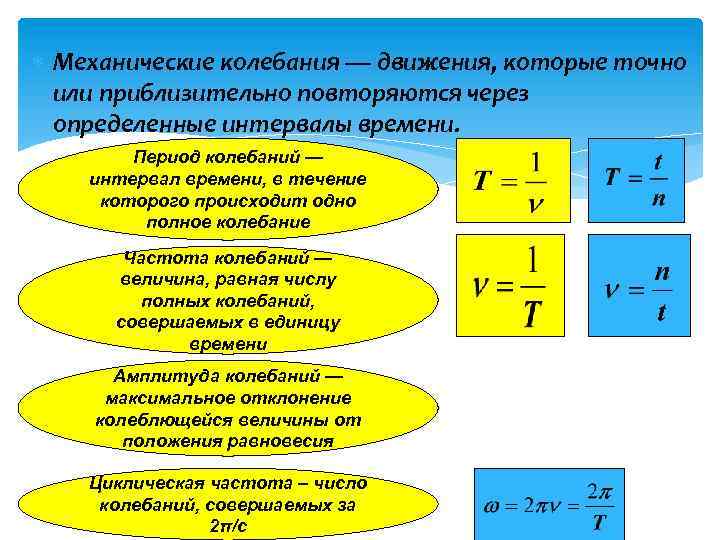 Механические колебания — движения, которые точно или приблизительно повторяются через определенные интервалы времени.

Период колебаний — интервал времени, в течение которого происходит одно полное колебание

$T = \frac{1}{\nu}$

$T = \frac{t}{n}$

Частота колебаний — величина, равная числу полных колебаний, совершаемых в единицу времени

$\nu = \frac{1}{T}$

$\nu = \frac{n}{t}$

Амплитуда колебаний — максимальное отклонение колеблющейся величины от положения равновесия

Циклическая частота – число колебаний, совершаемых за 2π/с

$\omega = 2\pi\nu = \frac{2\pi}{T}$